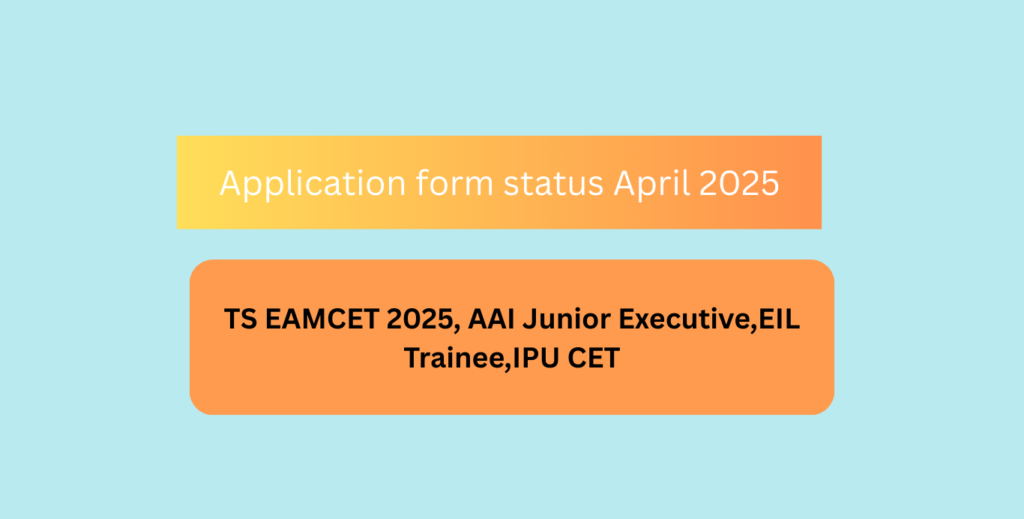 Application form status April 2025

TS EAMCET 2025, AAI Junior Executive,EIL Trainee,IPU CET